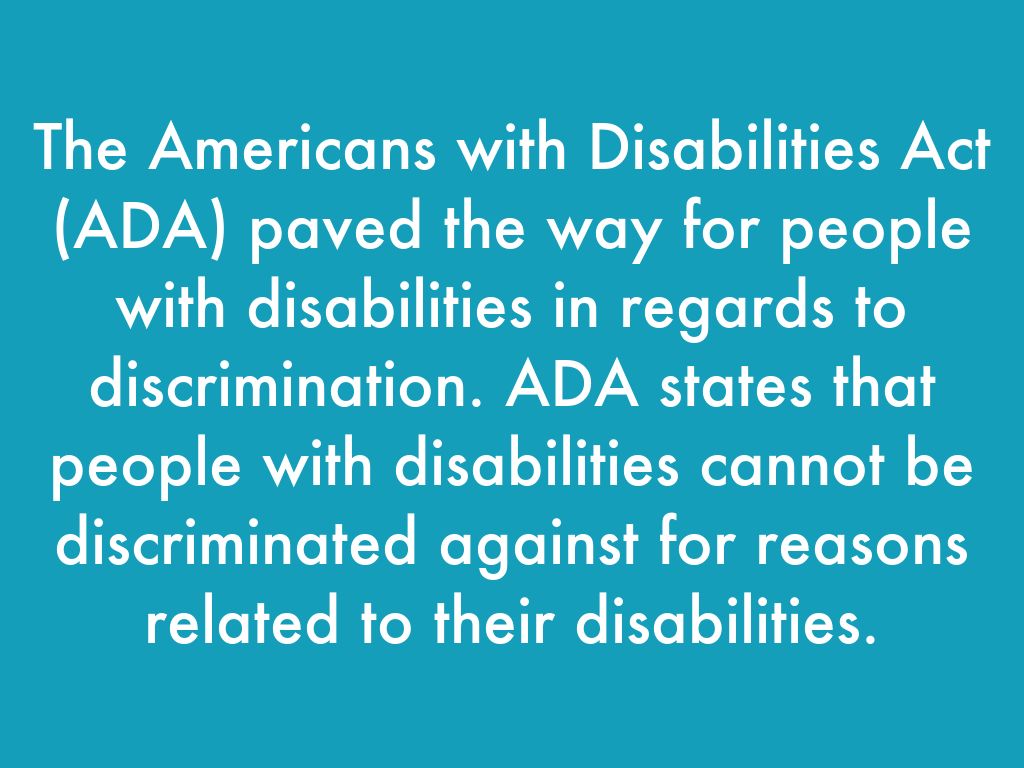 The Americans with Disabilities Act (ADA) paved the way for people with disabilities in regards to discrimination. ADA states that people with disabilities cannot be discriminated against for reasons related to their disabilities.